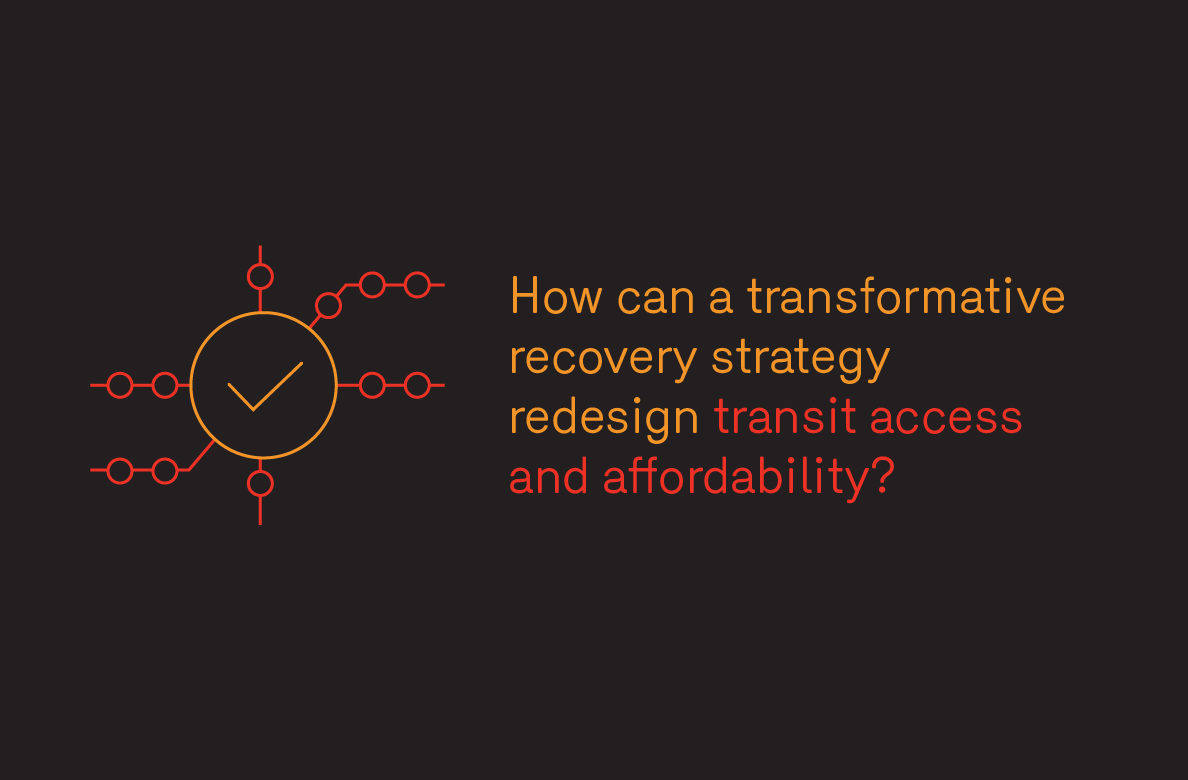 How can a transformative recovery strategy redesign transit access and affordability?